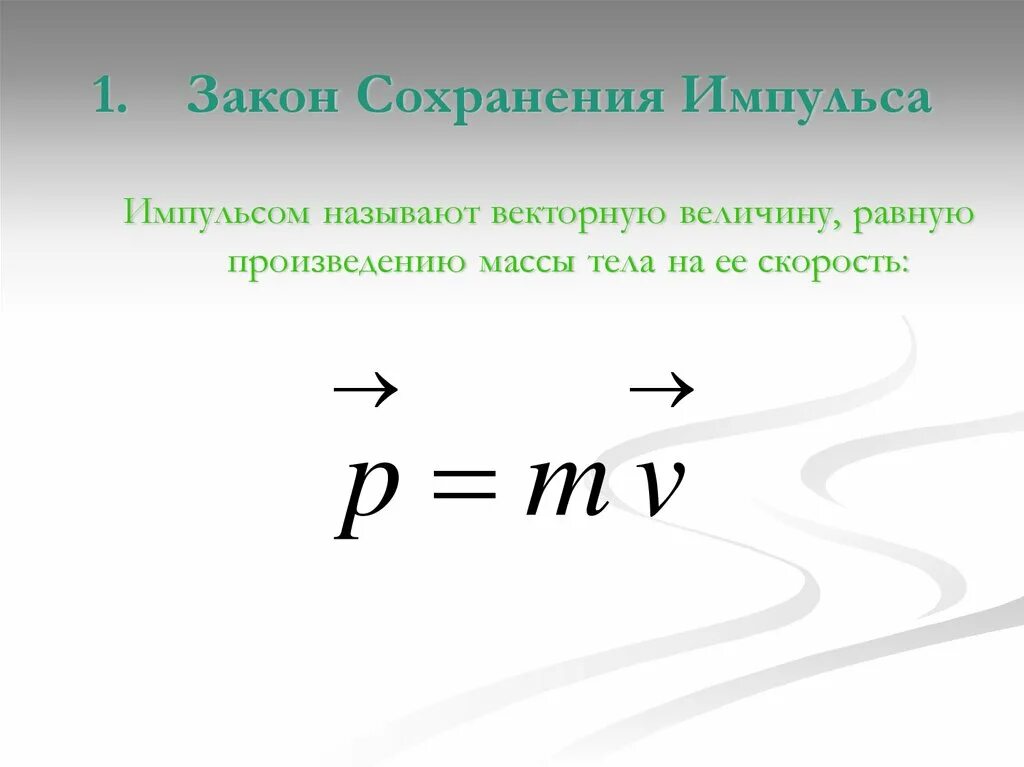 1. Закон Сохранения Импульса

Импульсом называют векторную величину, равную произведению массы тела на ее скорость:

$\vec{p} = m\vec{v}$